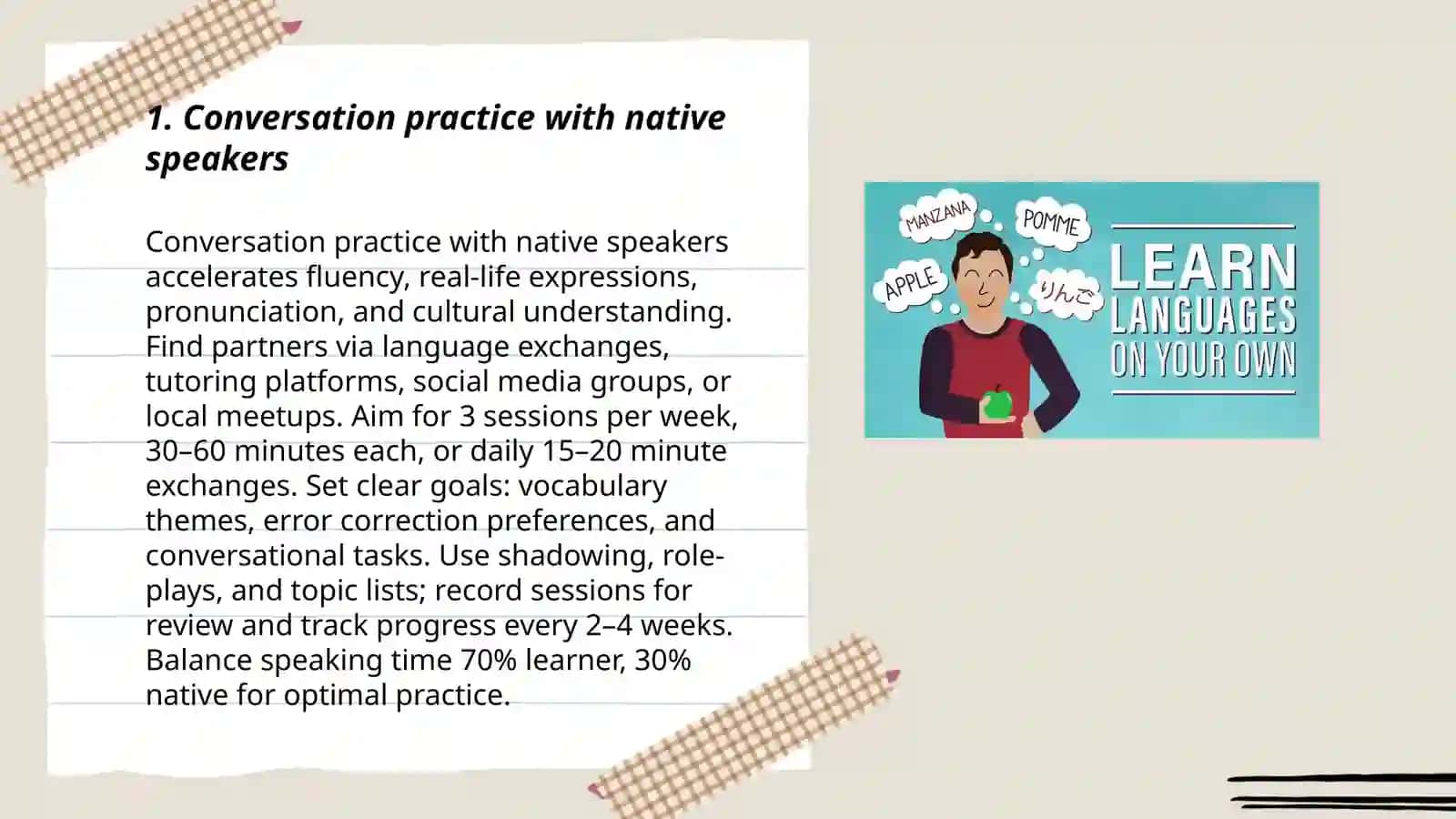 1. Conversation practice with native speakers

Conversation practice with native speakers accelerates fluency, real-life expressions, pronunciation, and cultural understanding. Find partners via language exchanges, tutoring platforms, social media groups, or local meetups. Aim for 3 sessions per week, 30–60 minutes each, or daily 15–20 minute exchanges. Set clear goals: vocabulary themes, error correction preferences, and conversational tasks. Use shadowing, role-plays, and topic lists; record sessions for review and track progress every 2–4 weeks. Balance speaking time 70% learner, 30% native for optimal practice.

MANZANA
POMME
APPLE
りんご
LEARN LANGUAGES ON YOUR OWN